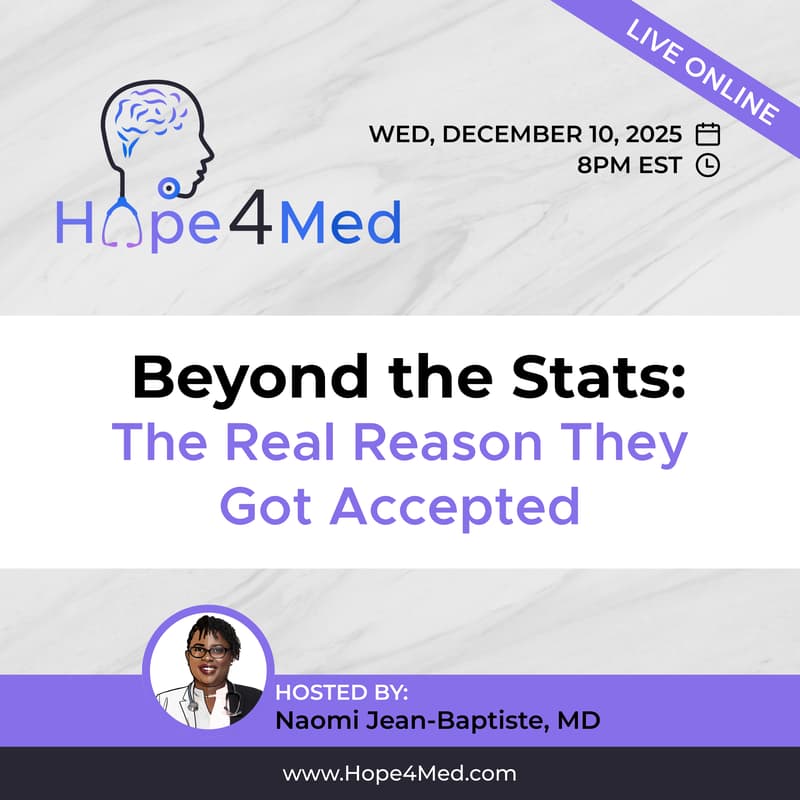 LIVE ONLINE

Hope4Med

WED, DECEMBER 10, 2025
8PM EST

Beyond the Stats:
The Real Reason They Got Accepted

HOSTED BY:
Naomi Jean-Baptiste, MD

www.Hope4Med.com